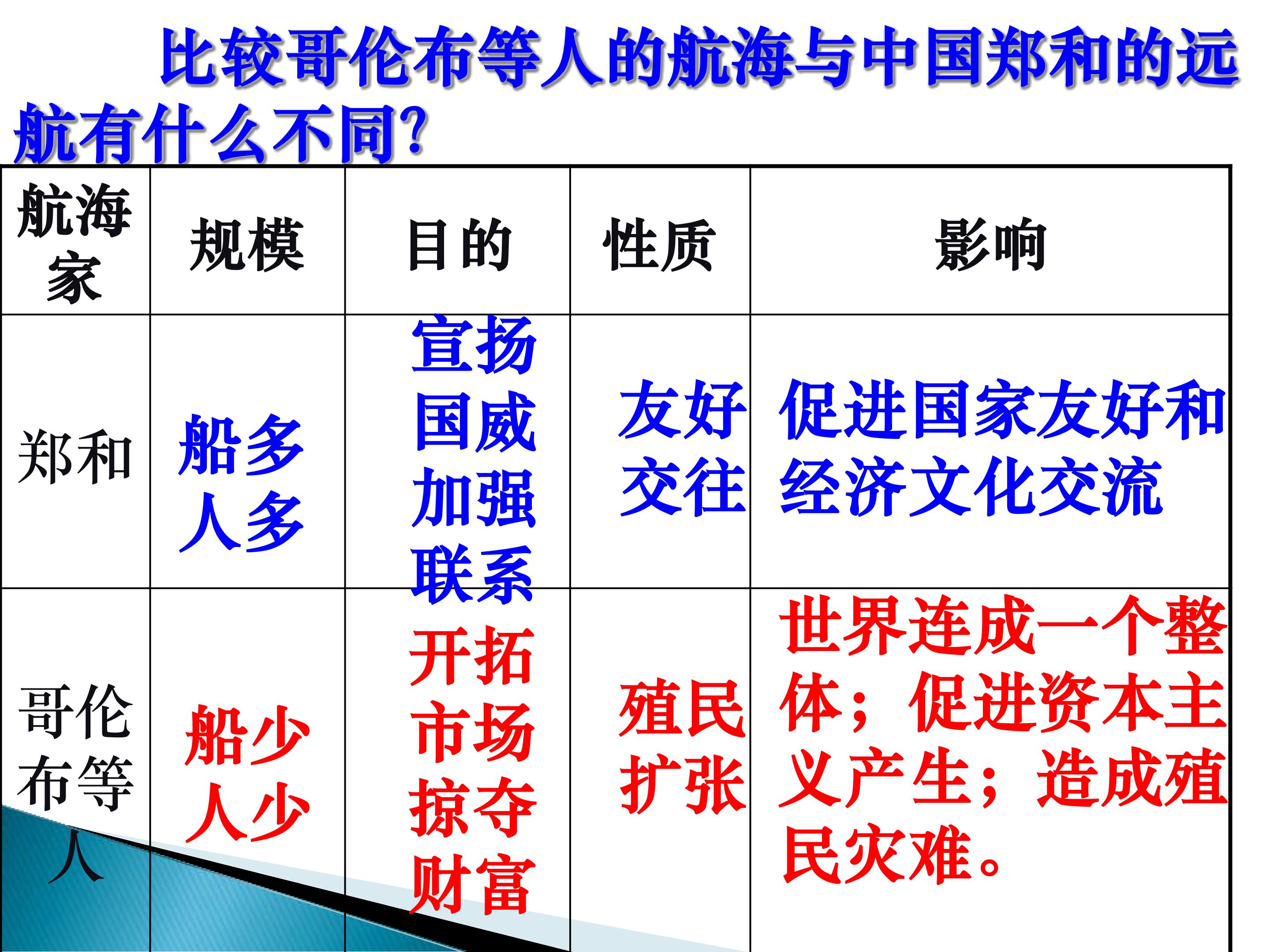 比较哥伦布等人的航海与中国郑和的远航有什么不同?

| 航海家 | 规模 | 目的 | 性质 | 影响 |
|---|---|---|---|---|
| 郑和 | 船多人多 | 宣扬国威加强联系 | 友好交往 | 促进国家友好和经济文化交流 |
| 哥伦布等人 | 船少人少 | 开拓市场掠夺财富 | 殖民扩张 | 世界连成一个整体；促进资本主义产生；造成殖民灾难。 |